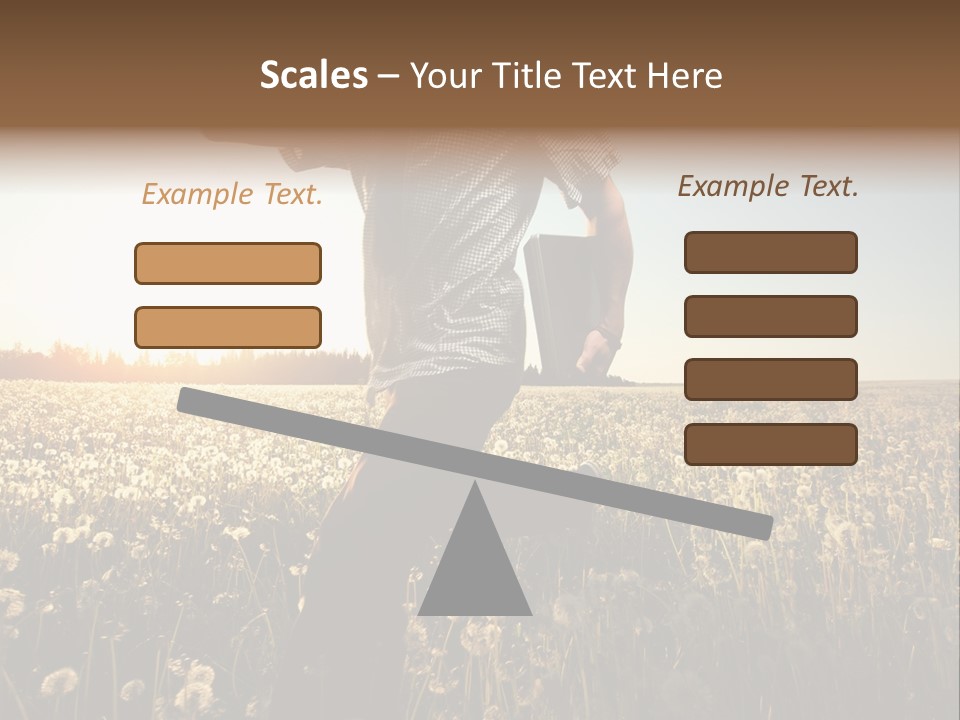 Scales – Your Title Text Here

Example Text.

Example Text.